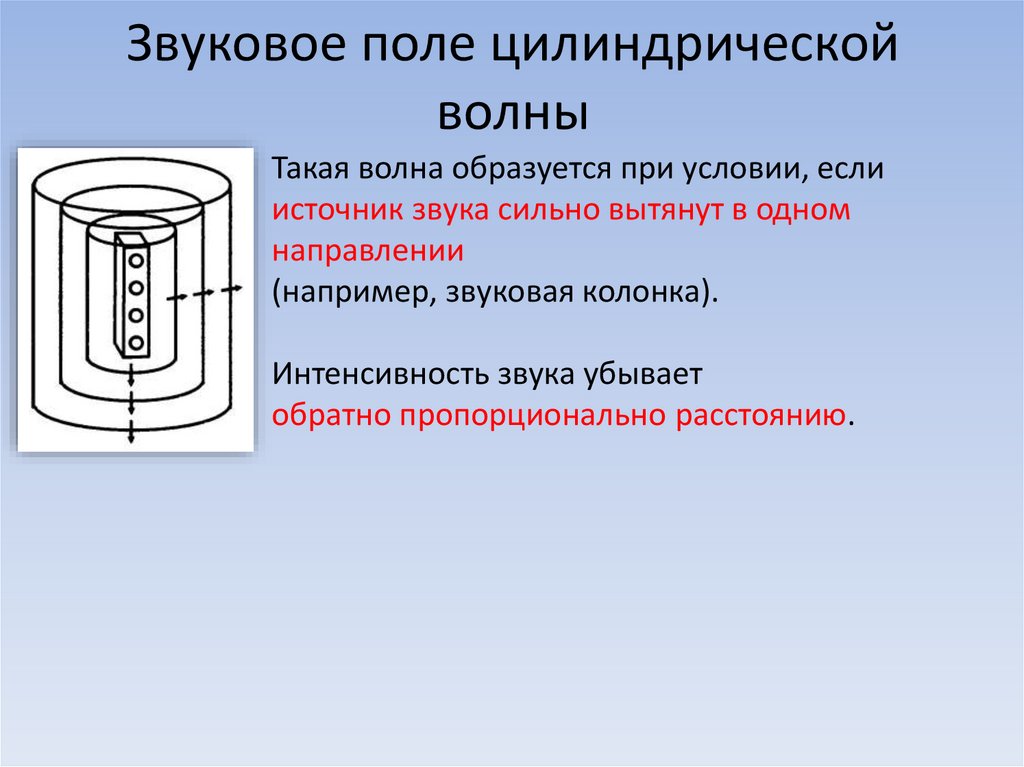 Звуковое поле цилиндрической волны

Такая волна образуется при условии, если источник звука сильно вытянут в одном направлении
(например, звуковая колонка).

Интенсивность звука убывает обратно пропорционально расстоянию.